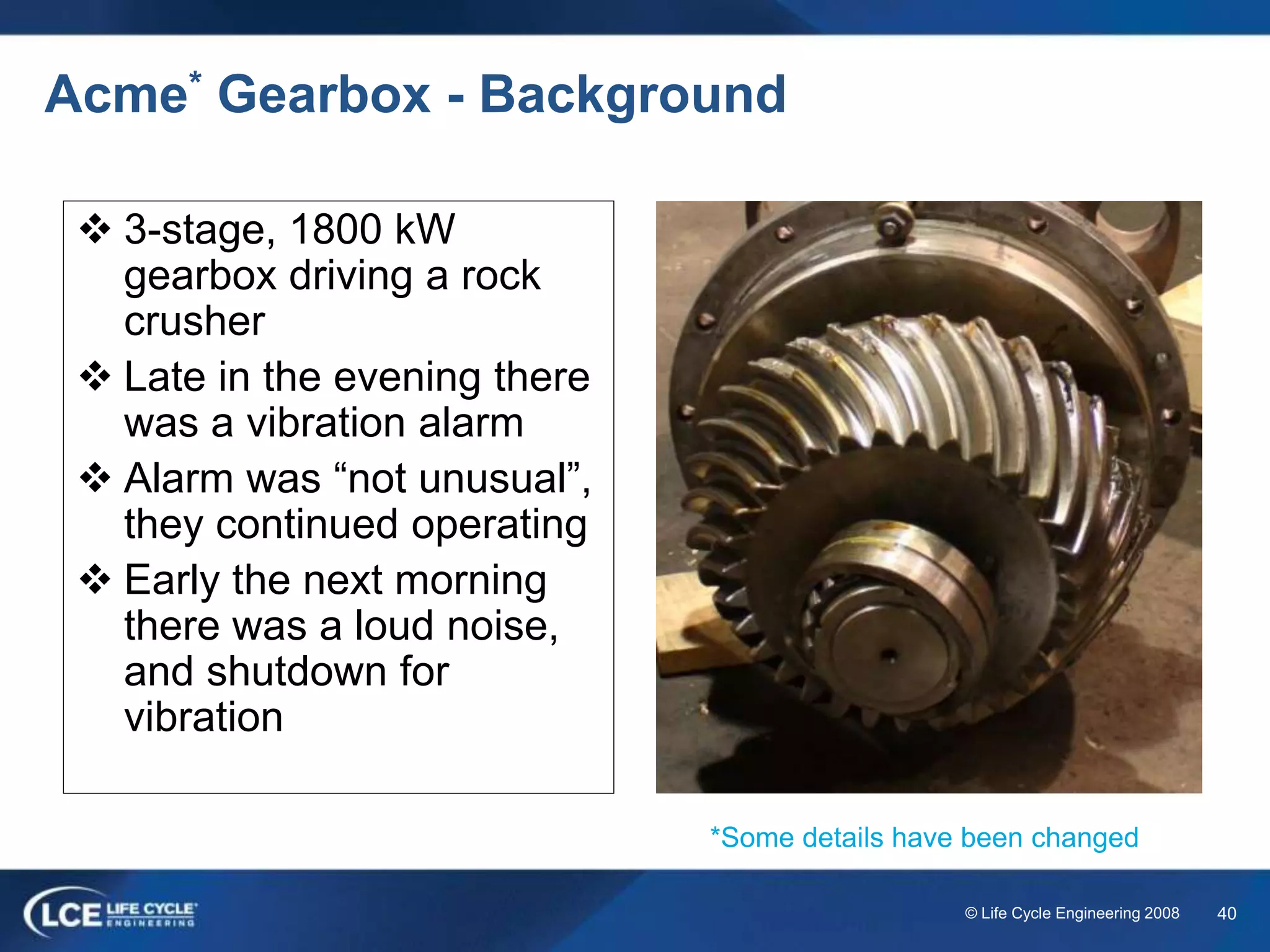 Acme* Gearbox - Background

❖ 3-stage, 1800 kW gearbox driving a rock crusher

❖ Late in the evening there was a vibration alarm

❖ Alarm was “not unusual”, they continued operating

❖ Early the next morning there was a loud noise, and shutdown for vibration

*Some details have been changed

LCE LIFE CYCLE ENGINEERING

© Life Cycle Engineering 2008 40